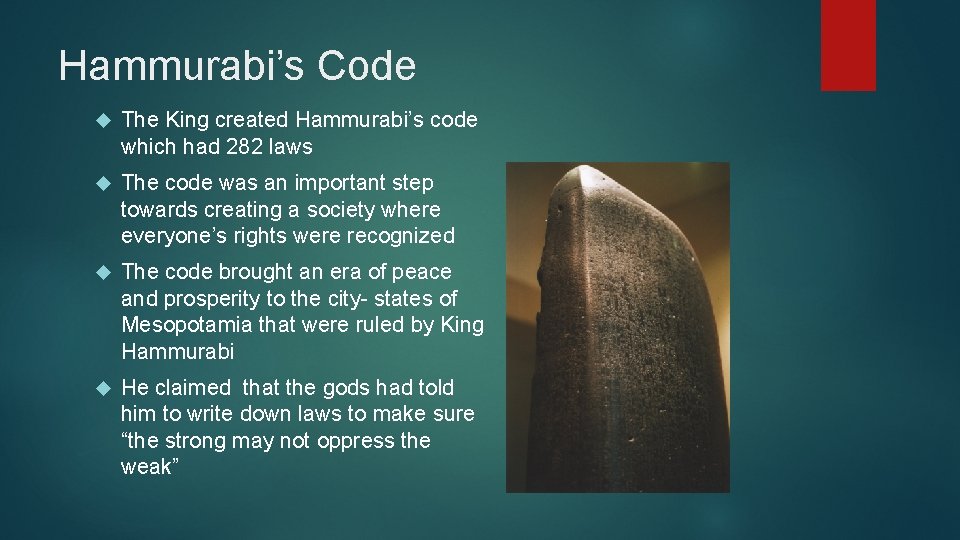 Hammurabi’s Code

The King created Hammurabi’s code which had 282 laws

The code was an important step towards creating a society where everyone’s rights were recognized

The code brought an era of peace and prosperity to the city- states of Mesopotamia that were ruled by King Hammurabi

He claimed that the gods had told him to write down laws to make sure “the strong may not oppress the weak”